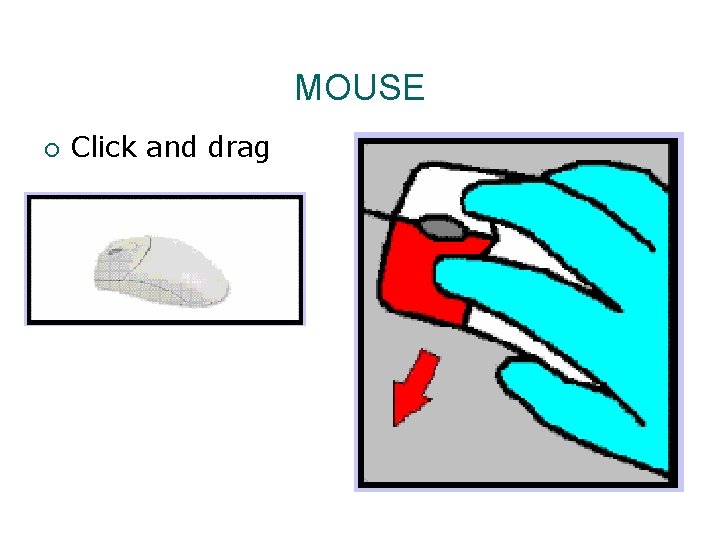 MOUSE

Click and drag